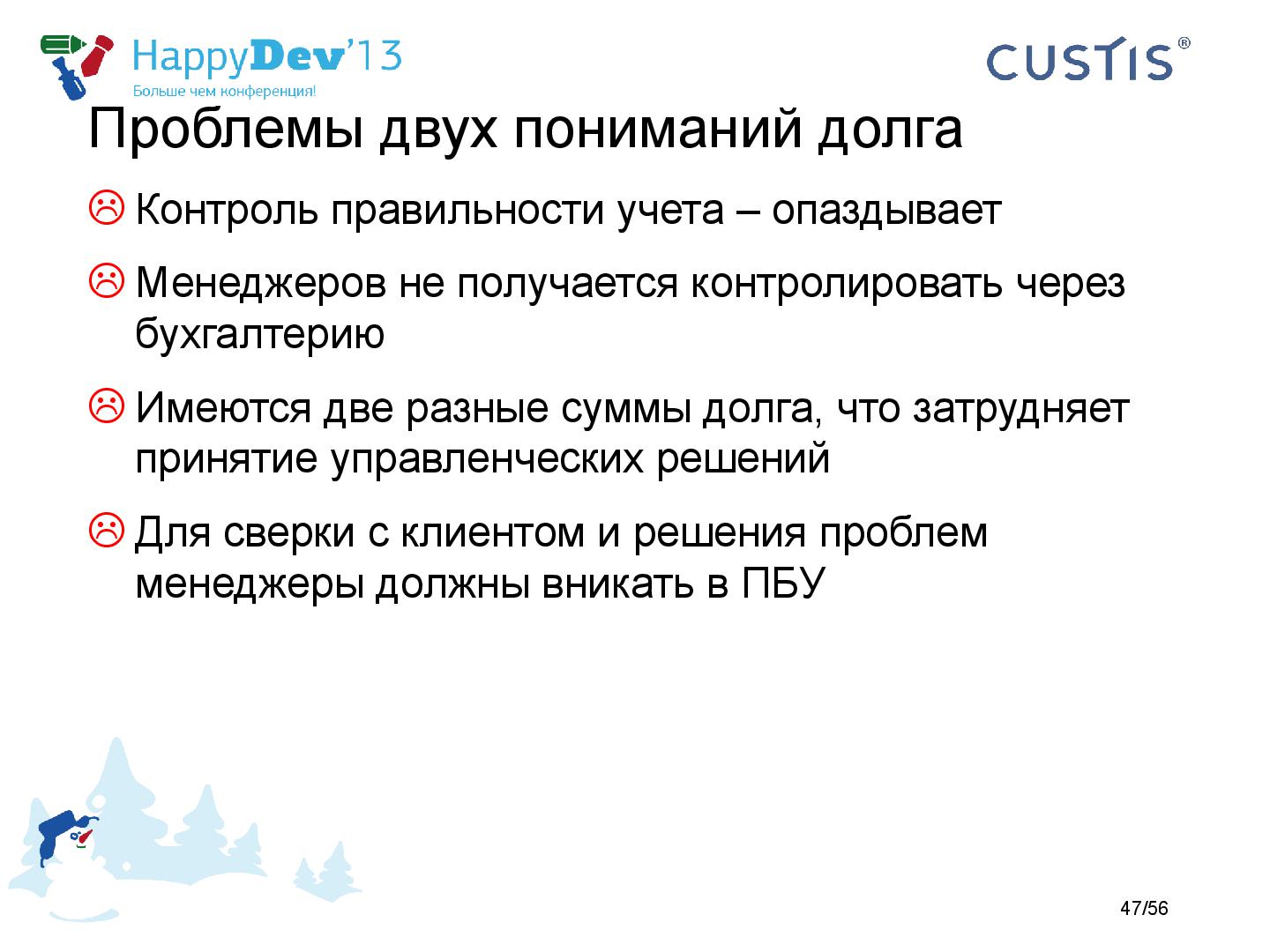 HappyDev'13
Больше чем конференция!

CUSTIS®

Проблемы двух пониманий долга

☹ Контроль правильности учета – опаздывает

☹ Менеджеров не получается контролировать через бухгалтерию

☹ Имеются две разные суммы долга, что затрудняет принятие управленческих решений

☹ Для сверки с клиентом и решения проблем менеджеры должны вникать в ПБУ

47/56